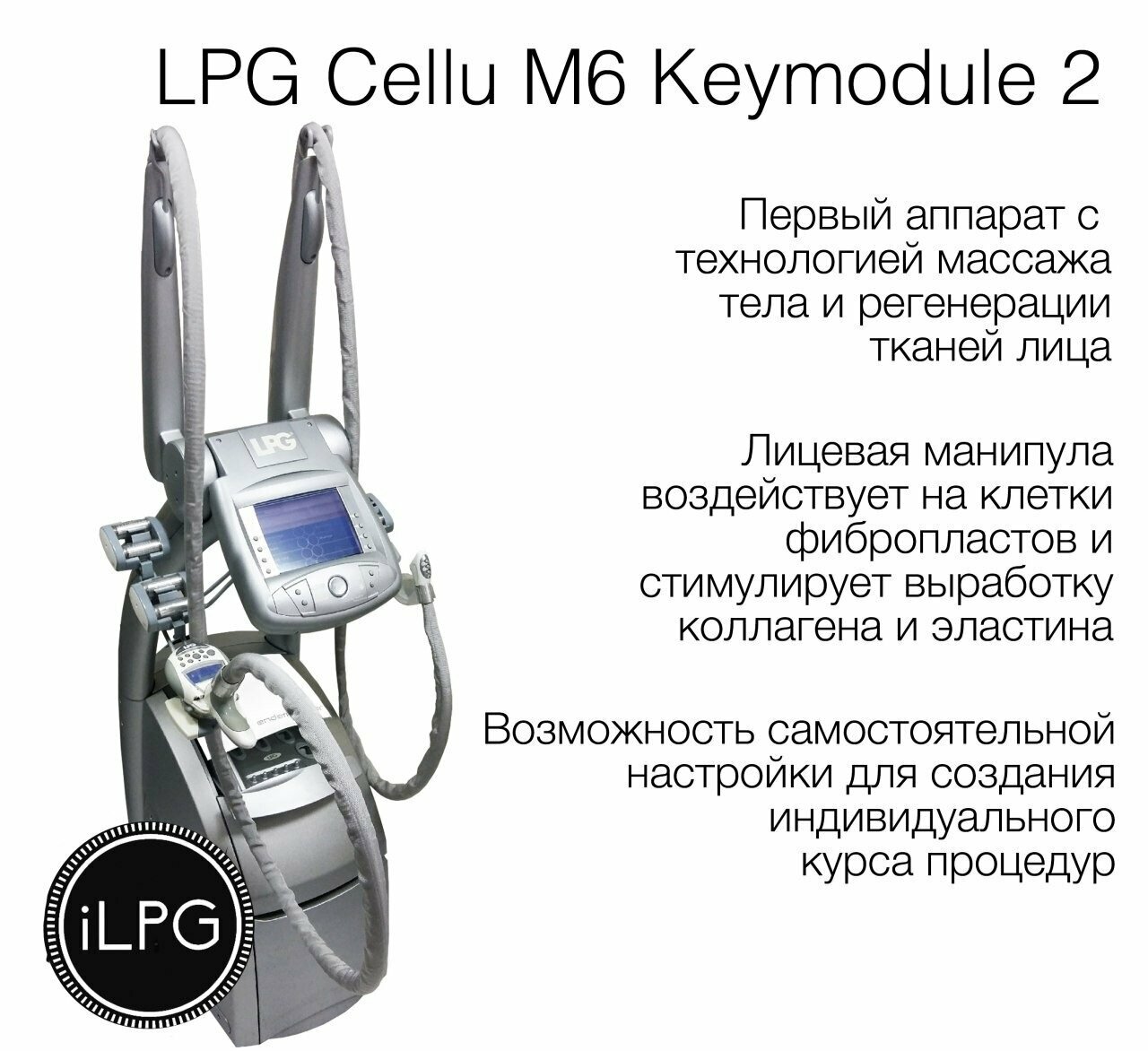 LPG Cellu M6 Keymodule 2

Первый аппарат с технологией массажа тела и регенерации тканей лица

Лицевая манипула воздействует на клетки фибропластов и стимулирует выработку коллагена и эластина

Возможность самостоятельной настройки для создания индивидуального курса процедур

LPG

iLPG